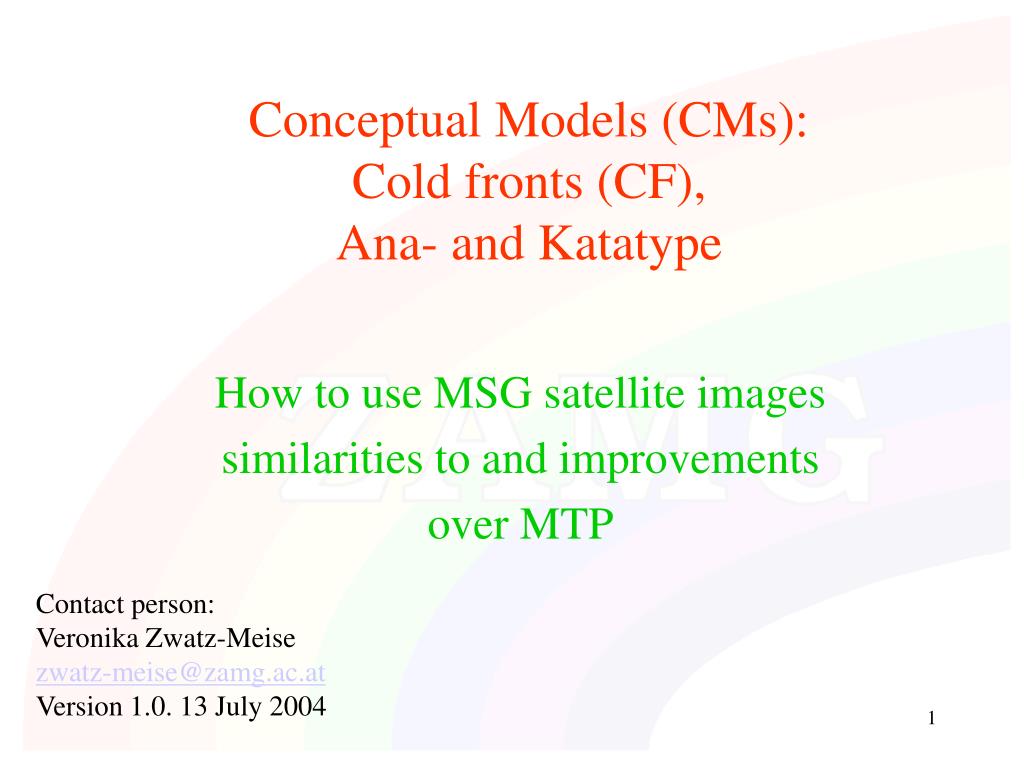 Conceptual Models (CMs):
Cold fronts (CF),
Ana- and Katatype

How to use MSG satellite images
similarities to and improvements
over MTP

ZAMG

Contact person:
Veronika Zwatz-Meise
zwatz-meise@zamg.ac.at
Version 1.0. 13 July 2004

1